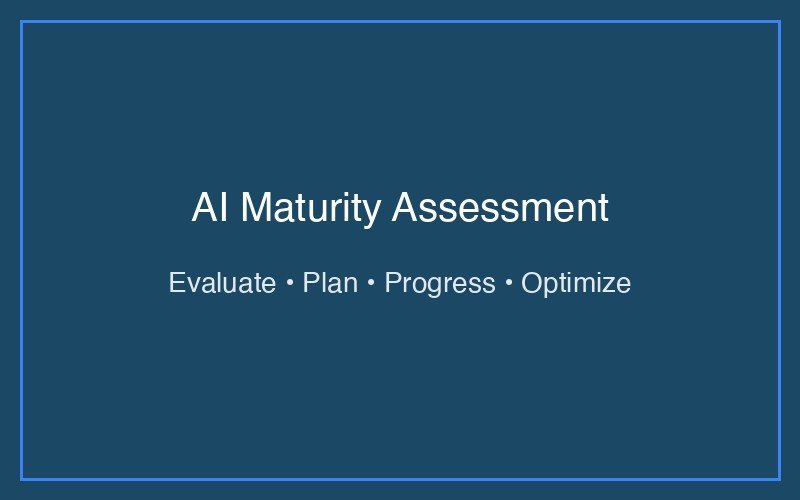 AI Maturity Assessment

Evaluate • Plan • Progress • Optimize